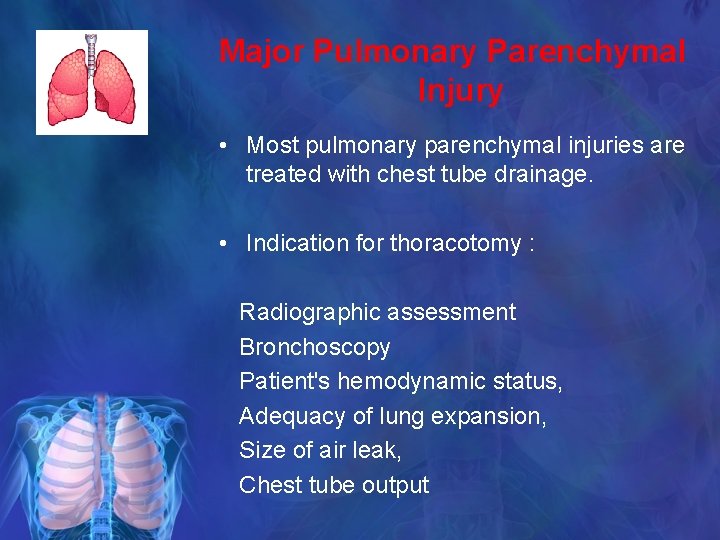 Major Pulmonary Parenchymal Injury

• Most pulmonary parenchymal injuries are treated with chest tube drainage.

• Indication for thoracotomy :

Radiographic assessment
Bronchoscopy
Patient's hemodynamic status,
Adequacy of lung expansion,
Size of air leak,
Chest tube output